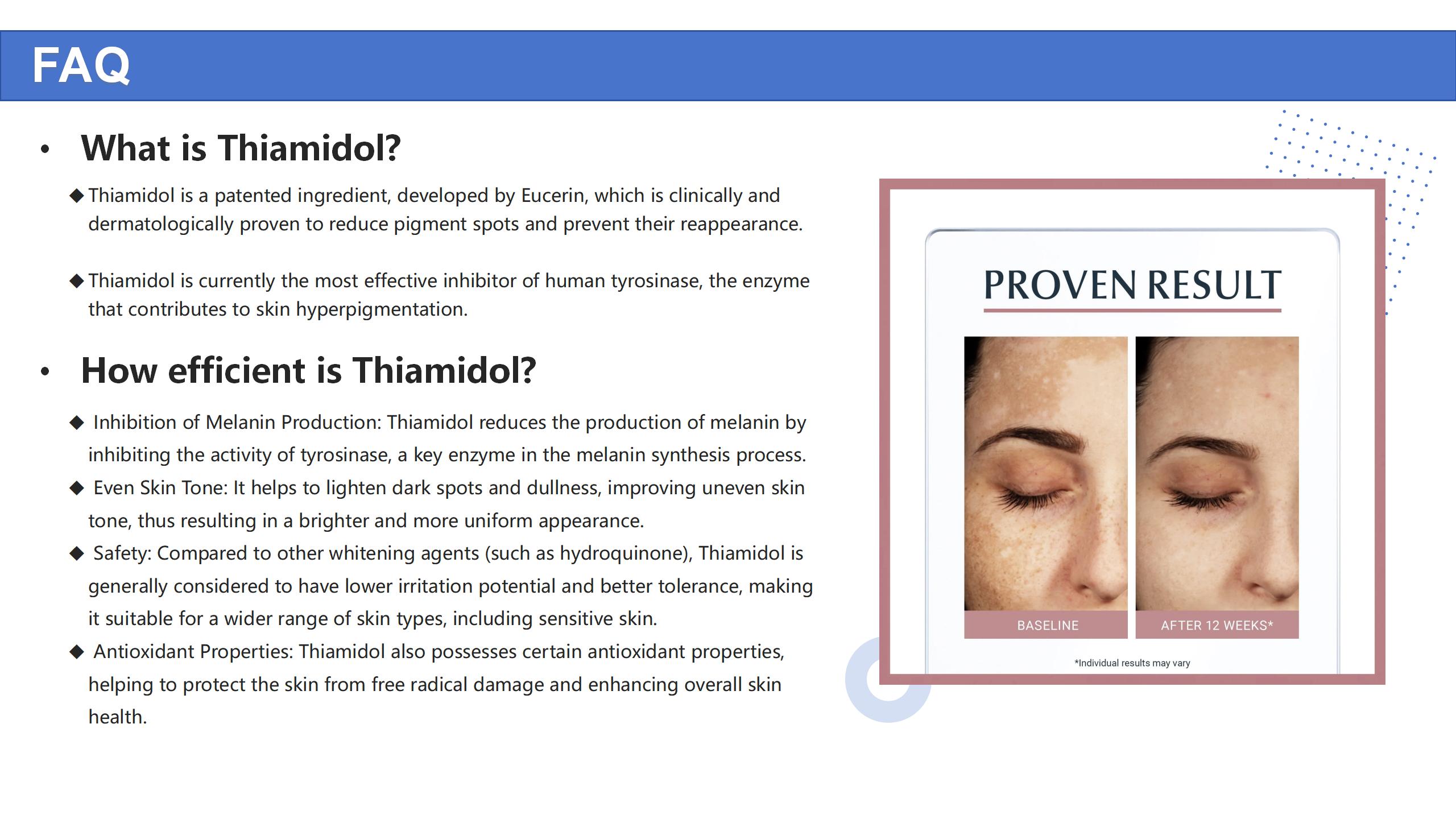 FAQ

• What is Thiamidol?

◆ Thiamidol is a patented ingredient, developed by Eucerin, which is clinically and dermatologically proven to reduce pigment spots and prevent their reappearance.

◆ Thiamidol is currently the most effective inhibitor of human tyrosinase, the enzyme that contributes to skin hyperpigmentation.

• How efficient is Thiamidol?

◆ Inhibition of Melanin Production: Thiamidol reduces the production of melanin by inhibiting the activity of tyrosinase, a key enzyme in the melanin synthesis process.

◆ Even Skin Tone: It helps to lighten dark spots and dullness, improving uneven skin tone, thus resulting in a brighter and more uniform appearance.

◆ Safety: Compared to other whitening agents (such as hydroquinone), Thiamidol is generally considered to have lower irritation potential and better tolerance, making it suitable for a wider range of skin types, including sensitive skin.

◆ Antioxidant Properties: Thiamidol also possesses certain antioxidant properties, helping to protect the skin from free radical damage and enhancing overall skin health.

PROVEN RESULT

BASELINE

AFTER 12 WEEKS*

*Individual results may vary